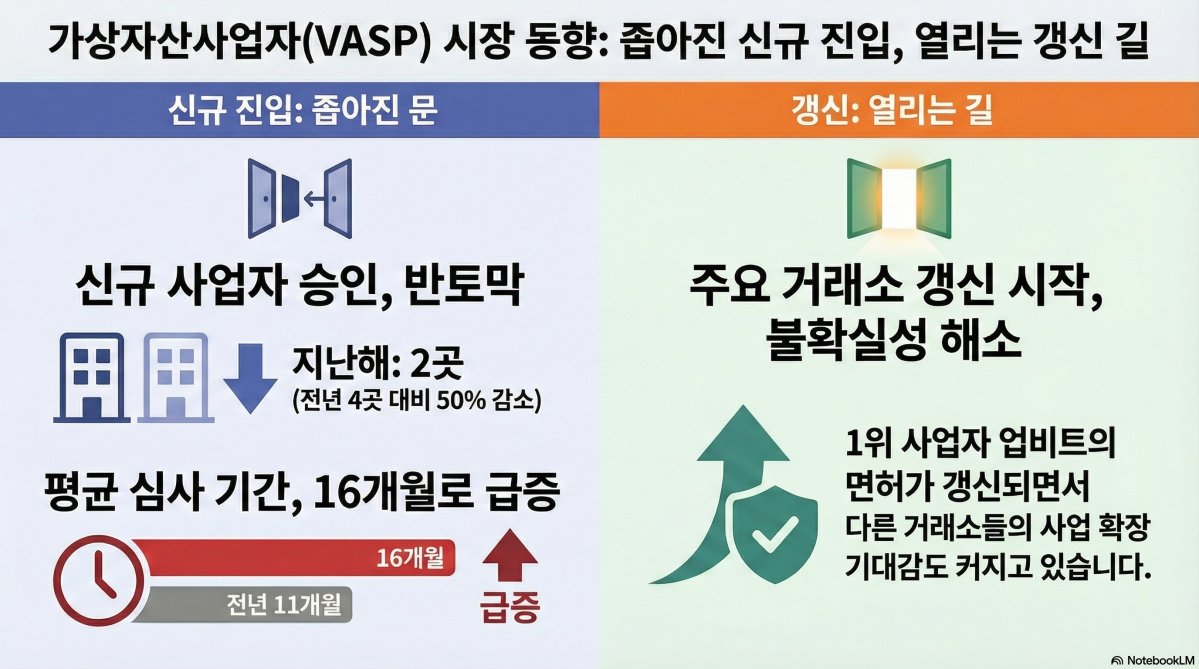 가상자산사업자(VASP) 시장 동향: 좁아진 신규 진입, 열리는 갱신 길

신규 진입: 좁아진 문

신규 사업자 승인, 반토막

지난해: 2곳
(전년 4곳 대비 50% 감소)

평균 심사 기간, 16개월로 급증

16개월

전년 11개월

급증

갱신: 열리는 길

주요 거래소 갱신 시작, 불확실성 해소

1위 사업자 업비트의 면허가 갱신되면서 다른 거래소들의 사업 확장 기대감도 커지고 있습니다.

NotebookLM